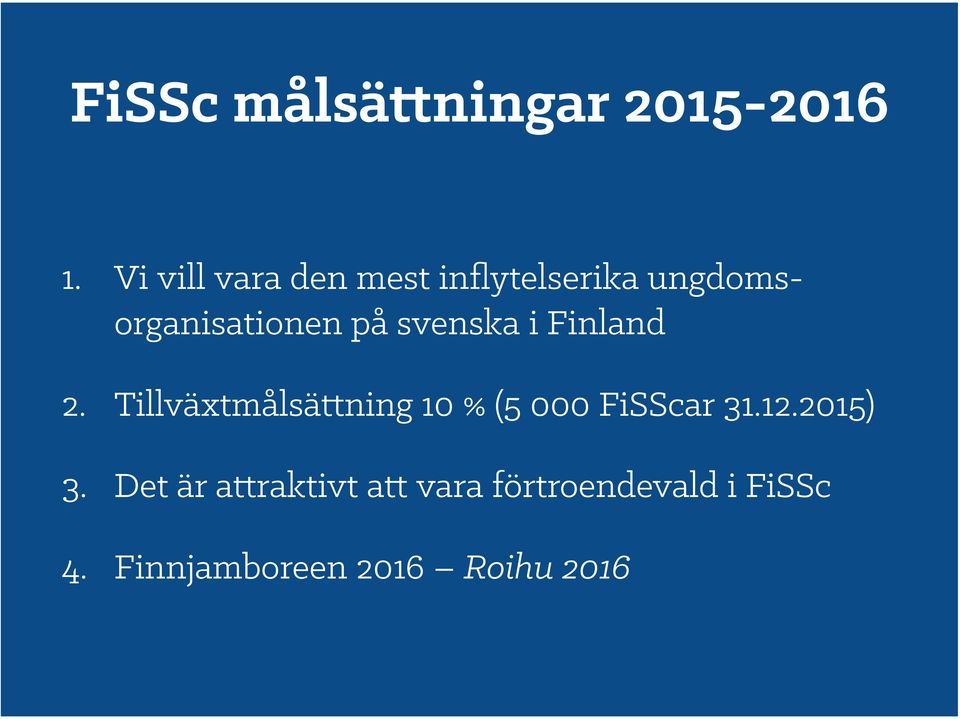 FiSSc målsättningar 2015-2016

1. Vi vill vara den mest inflytelserika ungdomsorganisationen på svenska i Finland

2. Tillväxtmålsättning 10 % (5 000 FiSScar 31.12.2015)

3. Det är attraktivt att vara förtroendevald i FiSSc

4. Finnjamboreen 2016 – Roihu 2016